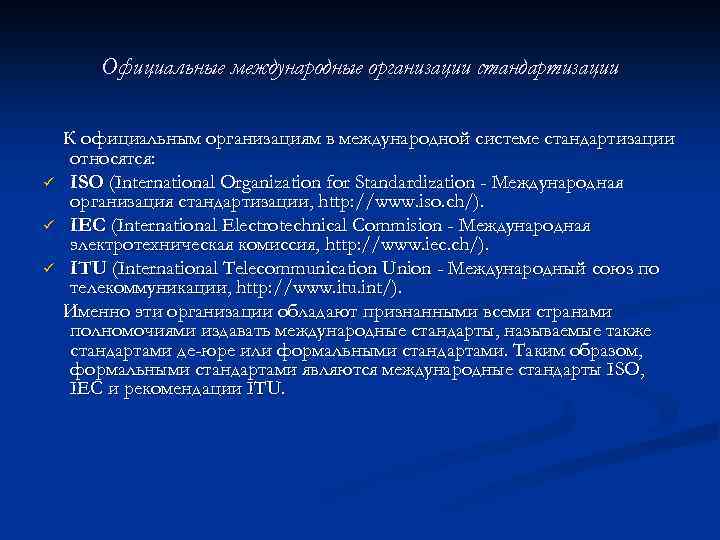 Официальные международные организации стандартизации

К официальным организациям в международной системе стандартизации относятся:

✓ ISO (International Organization for Standardization - Международная организация стандартизации, http://www.iso.ch/).
✓ IEC (International Electrotechnical Commision - Международная электротехническая комиссия, http://www.iec.ch/).
✓ ITU (International Telecommunication Union - Международный союз по телекоммуникации, http://www.itu.int/).

Именно эти организации обладают признанными всеми странами полномочиями издавать международные стандарты, называемые также стандартами де-юре или формальными стандартами. Таким образом, формальными стандартами являются международные стандарты ISO, IEC и рекомендации ITU.